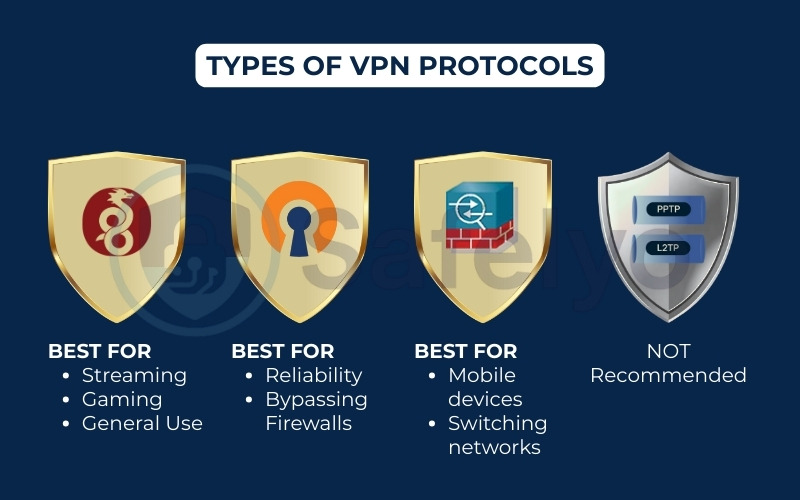 TYPES OF VPN PROTOCOLS

safelyo

BEST FOR
- Streaming
- Gaming
- General Use

BEST FOR
- Reliability
- Bypassing Firewalls

BEST FOR
- Mobile devices
- Switching networks

PPTP
L2TP

NOT Recommended